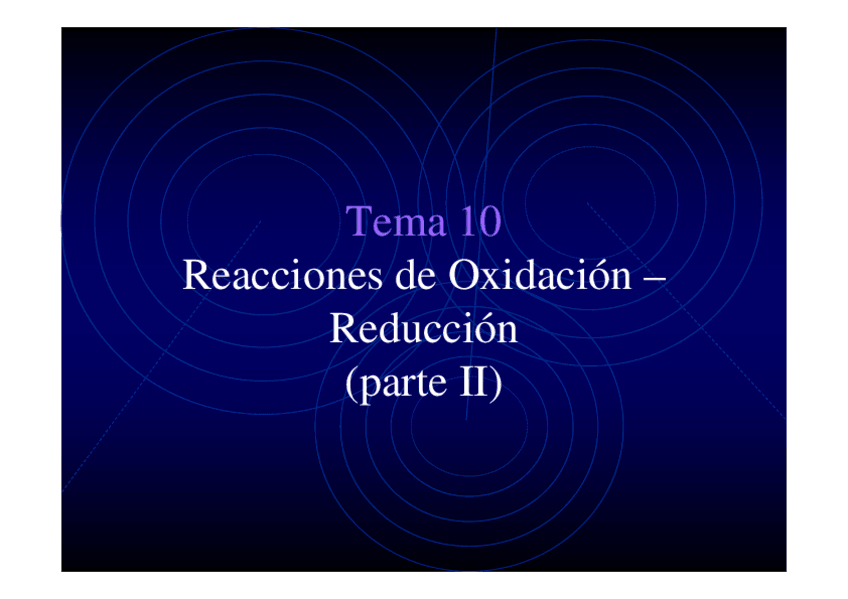 Tema 10
Reacciones de Oxidación – Reducción
(parte II)